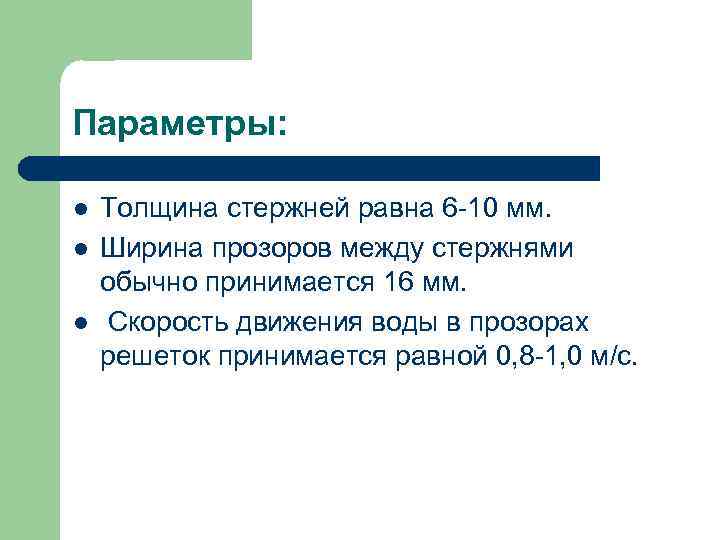 Параметры:

- Толщина стержней равна 6-10 мм.
- Ширина прозоров между стержнями обычно принимается 16 мм.
- Скорость движения воды в прозорах решеток принимается равной 0,8-1,0 м/с.